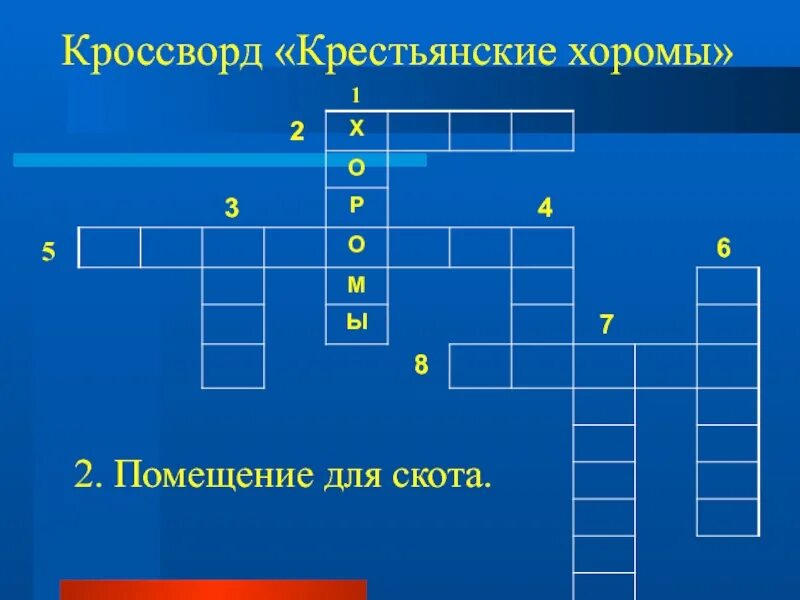 Кроссворд «Крестьянские хоромы»

1
2 Х
О
3 Р 4
5 О 6
М
Ы 7
8

2. Помещение для скота.